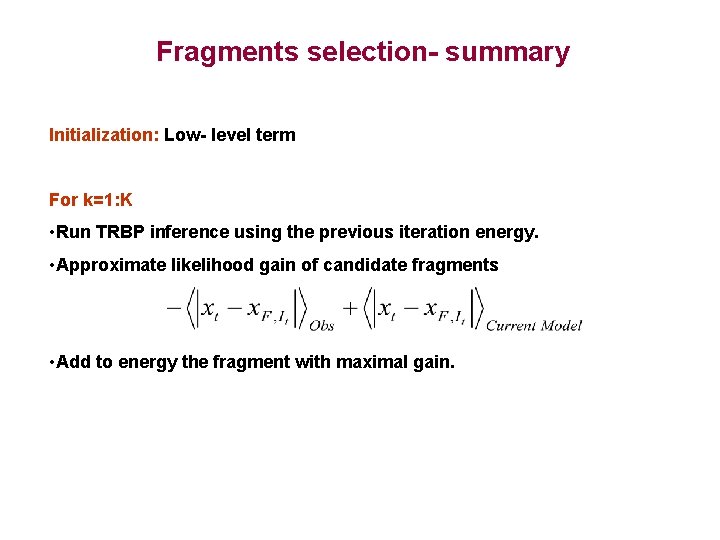 Fragments selection- summary

Initialization: Low- level term

For k=1:K

•Run TRBP inference using the previous iteration energy.

•Approximate likelihood gain of candidate fragments

$-\left\langle \left| x_t - x_{F,I_t} \right| \right\rangle_{Obs} + \left\langle \left| x_t - x_{F,I_t} \right| \right\rangle_{Current\ Model}$

•Add to energy the fragment with maximal gain.